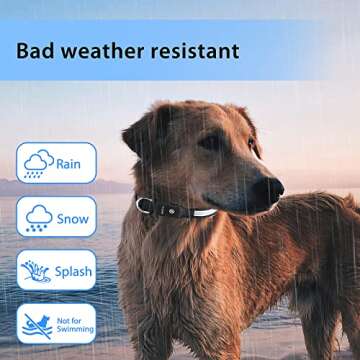 Bad weather resistant

Rain

Snow

Splash

Not for Swimming